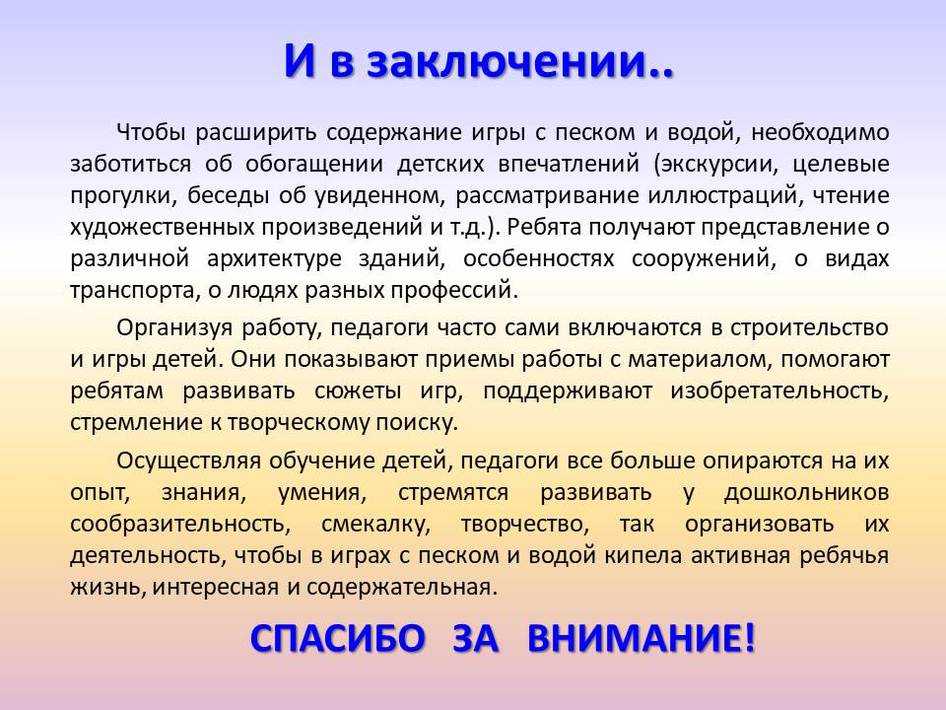 И в заключении..

Чтобы расширить содержание игры с песком и водой, необходимо заботиться об обогащении детских впечатлений (экскурсии, целевые прогулки, беседы об увиденном, рассматривание иллюстраций, чтение художественных произведений и т.д.). Ребята получают представление о различной архитектуре зданий, особенностях сооружений, о видах транспорта, о людях разных профессий.

Организуя работу, педагоги часто сами включаются в строительство и игры детей. Они показывают приемы работы с материалом, помогают ребятам развивать сюжеты игр, поддерживают изобретательность, стремление к творческому поиску.

Осуществляя обучение детей, педагоги все больше опираются на их опыт, знания, умения, стремятся развивать у дошкольников сообразительность, смекалку, творчество, так организовать их деятельность, чтобы в играх с песком и водой кипела активная ребячья жизнь, интересная и содержательная.

СПАСИБО ЗА ВНИМАНИЕ!